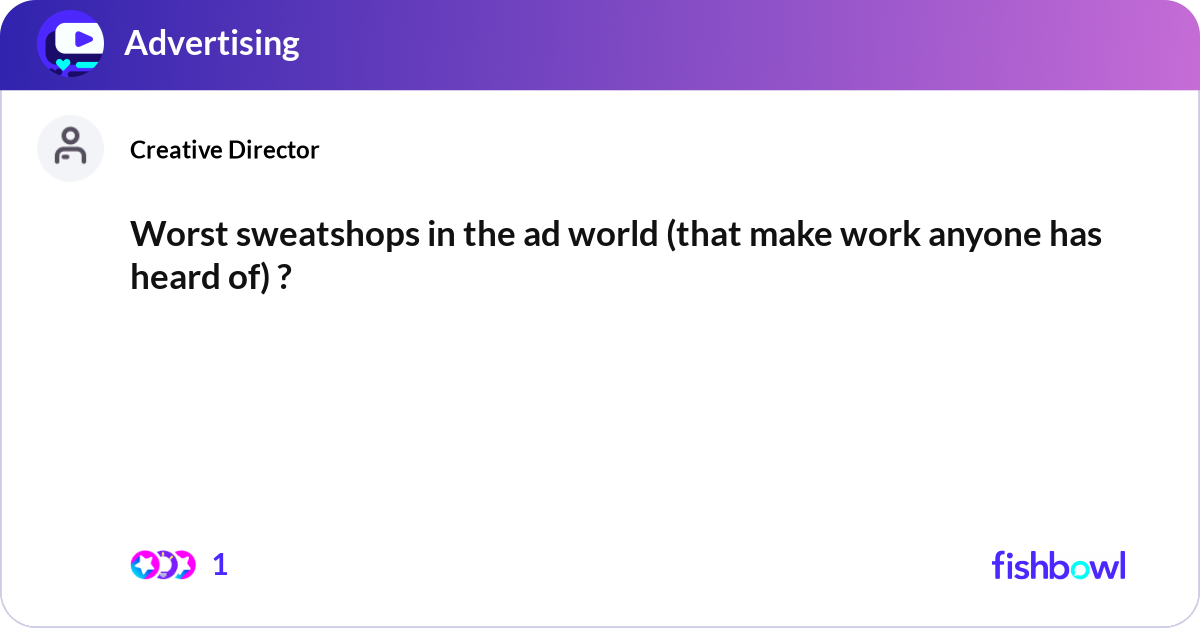 Advertising

Creative Director

Worst sweatshops in the ad world (that make work anyone has heard of) ?

1

fishbowl